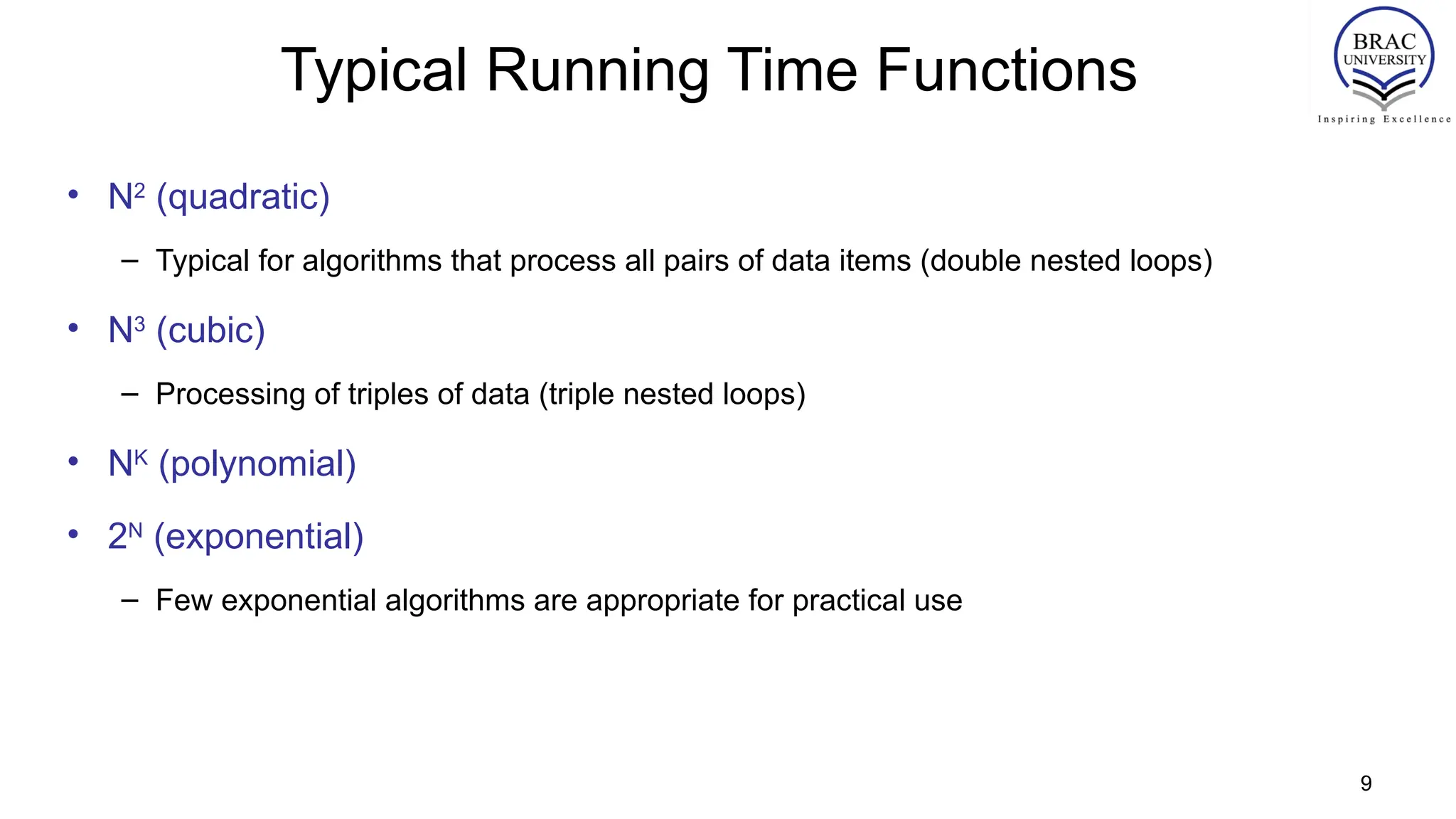 Typical Running Time Functions

BRAC UNIVERSITY
Inspiring Excellence

• $N^2$ (quadratic)
– Typical for algorithms that process all pairs of data items (double nested loops)

• $N^3$ (cubic)
– Processing of triples of data (triple nested loops)

• $N^K$ (polynomial)

• $2^N$ (exponential)
– Few exponential algorithms are appropriate for practical use

9